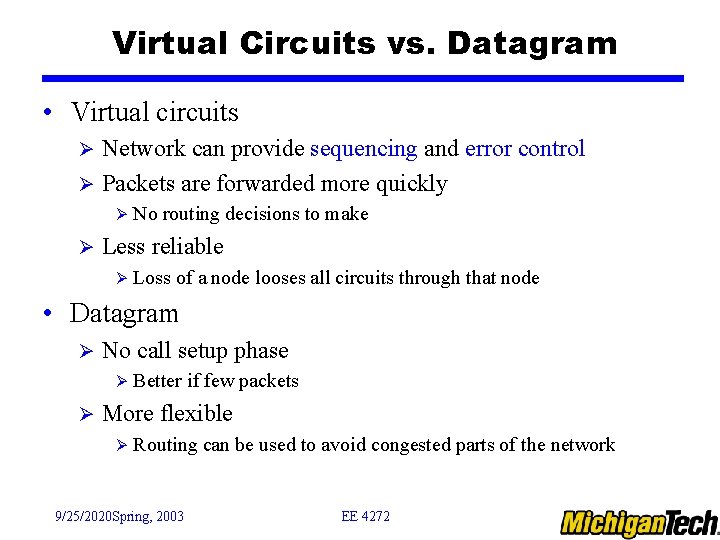 Virtual Circuits vs. Datagram

• Virtual circuits
  ➢ Network can provide sequencing and error control
  ➢ Packets are forwarded more quickly
    ➢ No routing decisions to make
  ➢ Less reliable
    ➢ Loss of a node looses all circuits through that node
• Datagram
  ➢ No call setup phase
    ➢ Better if few packets
  ➢ More flexible
    ➢ Routing can be used to avoid congested parts of the network

9/25/2020Spring, 2003

EE 4272

MichiganTech